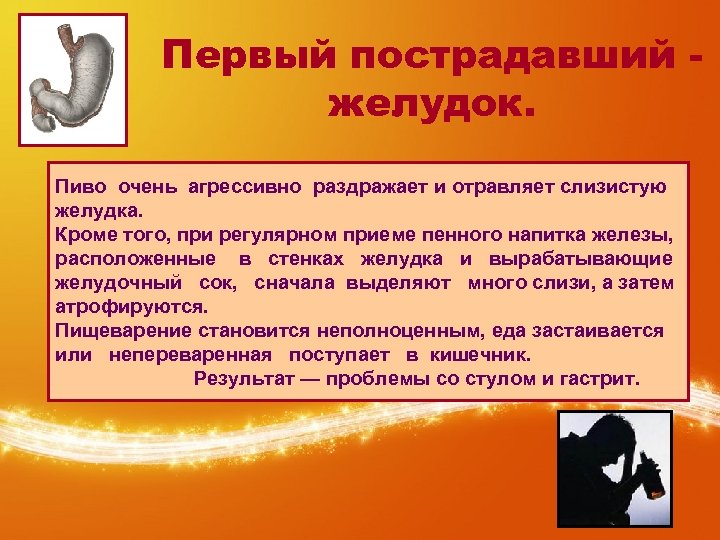 Первый пострадавший - желудок.

Пиво очень агрессивно раздражает и отравляет слизистую желудка.
Кроме того, при регулярном приеме пенного напитка железы, расположенные в стенках желудка и вырабатывающие желудочный сок, сначала выделяют много слизи, а затем атрофируются.
Пищеварение становится неполноценным, еда застаивается или непереваренная поступает в кишечник.
Результат — проблемы со стулом и гастрит.